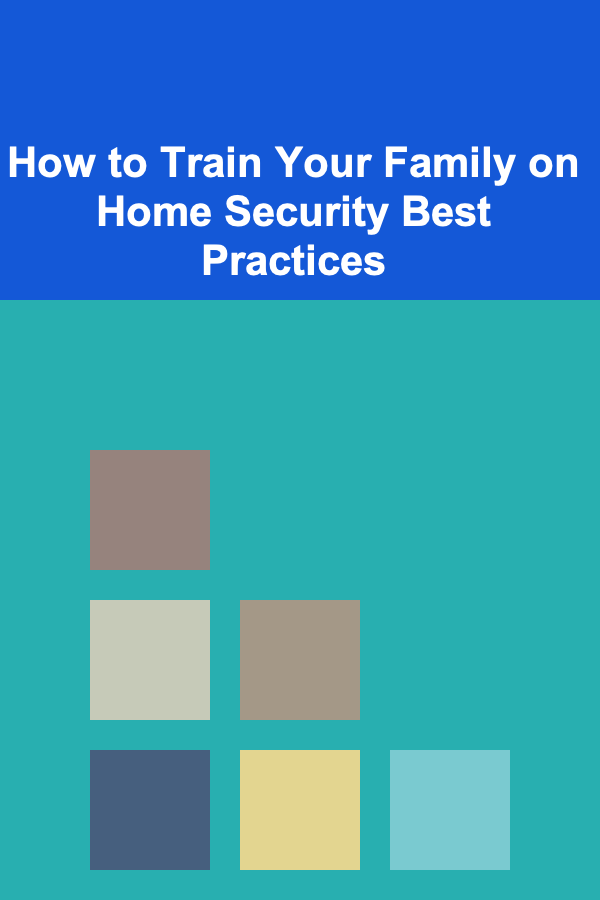 How to Train Your Family on Home Security Best Practices